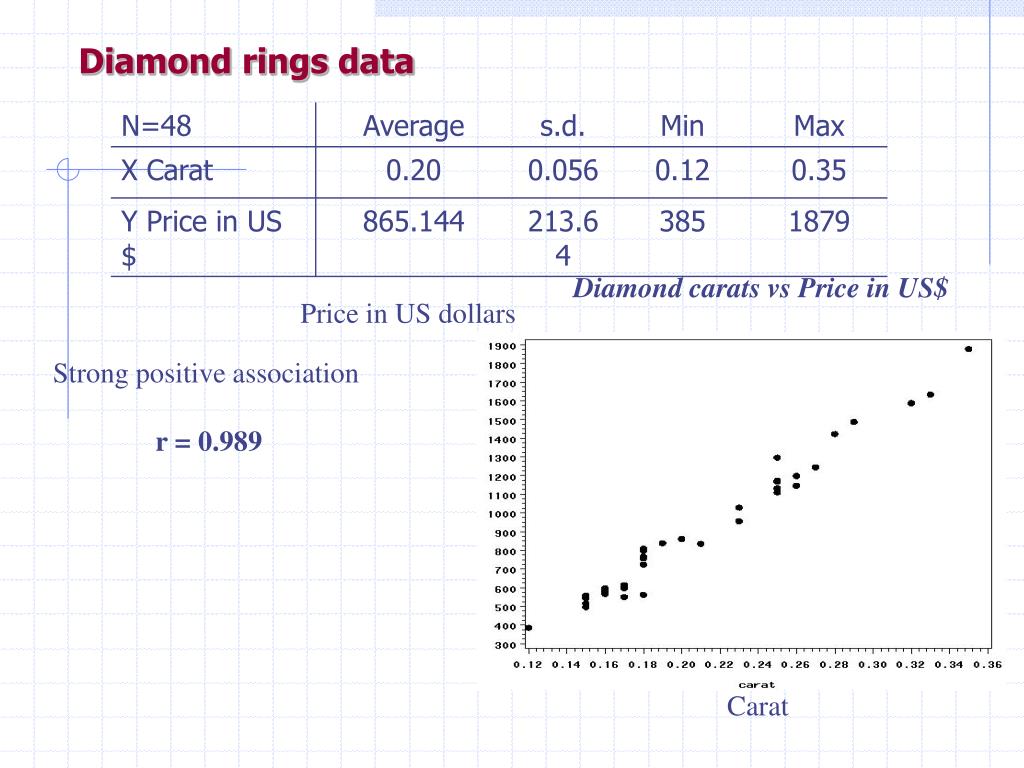 Diamond rings data

| N=48 | Average | s.d. | Min | Max |
|---|---|---|---|---|
| X Carat | 0.20 | 0.056 | 0.12 | 0.35 |
| Y Price in US $ | 865.144 | 213.64 | 385 | 1879 |

Diamond carats vs Price in US$

Price in US dollars

Strong positive association

r = 0.989

1900
1800
1700
1600
1500
1400
1300
1200
1100
1000
900
800
700
600
500
400
300

0.12 0.14 0.16 0.18 0.20 0.22 0.24 0.26 0.28 0.30 0.32 0.34 0.36

carat

Carat